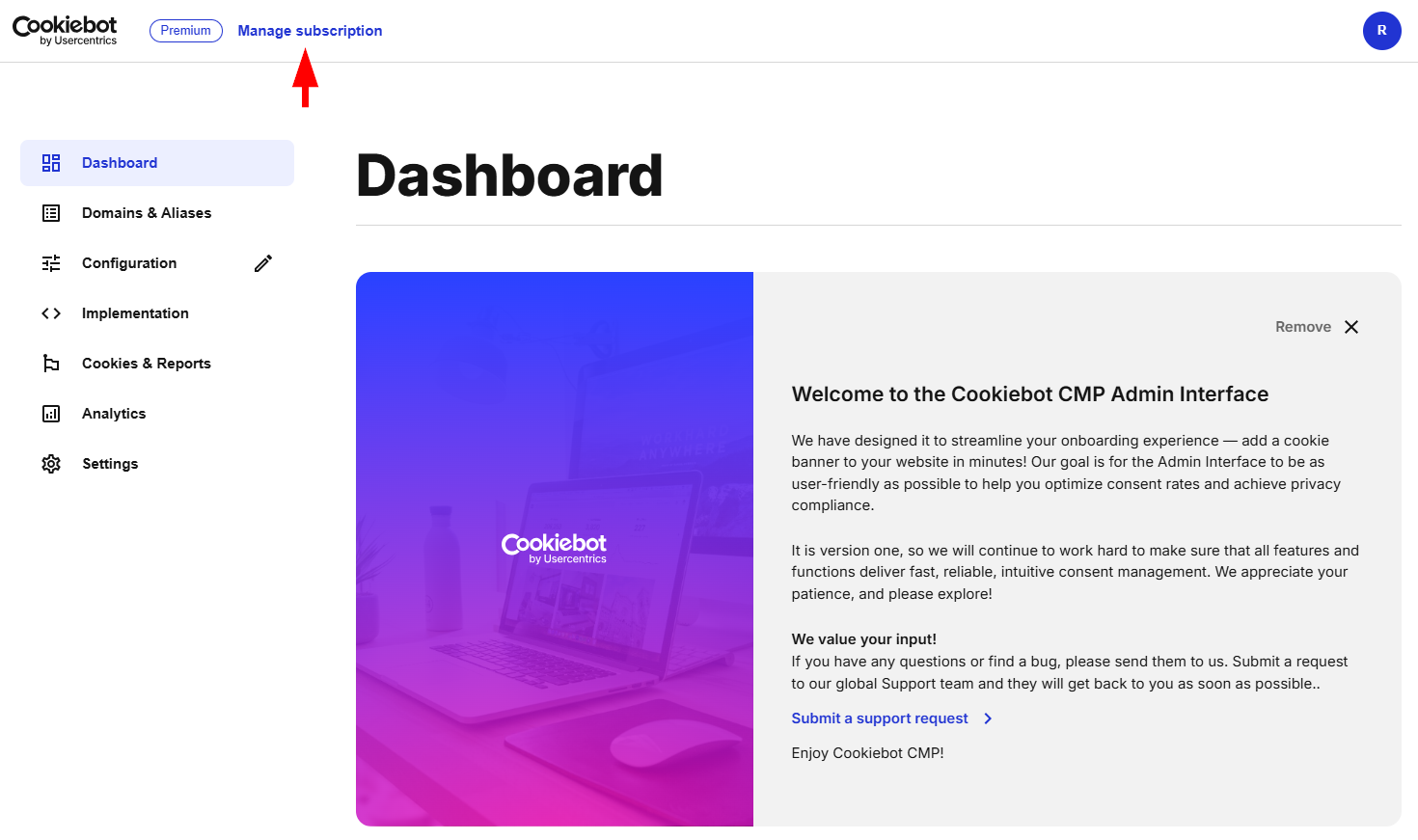 Cookiebot
by Usercentrics

Premium

Manage subscription

R

Dashboard

Domains & Aliases

Configuration

Implementation

Cookies & Reports

Analytics

Settings

Dashboard

Cookiebot
by Usercentrics

Remove

Welcome to the Cookiebot CMP Admin Interface

We have designed it to streamline your onboarding experience — add a cookie banner to your website in minutes! Our goal is for the Admin Interface to be as user-friendly as possible to help you optimize consent rates and achieve privacy compliance.

It is version one, so we will continue to work hard to make sure that all features and functions deliver fast, reliable, intuitive consent management. We appreciate your patience, and please explore!

We value your input!
If you have any questions or find a bug, please send them to us. Submit a request to our global Support team and they will get back to you as soon as possible..

Submit a support request

Enjoy Cookiebot CMP!